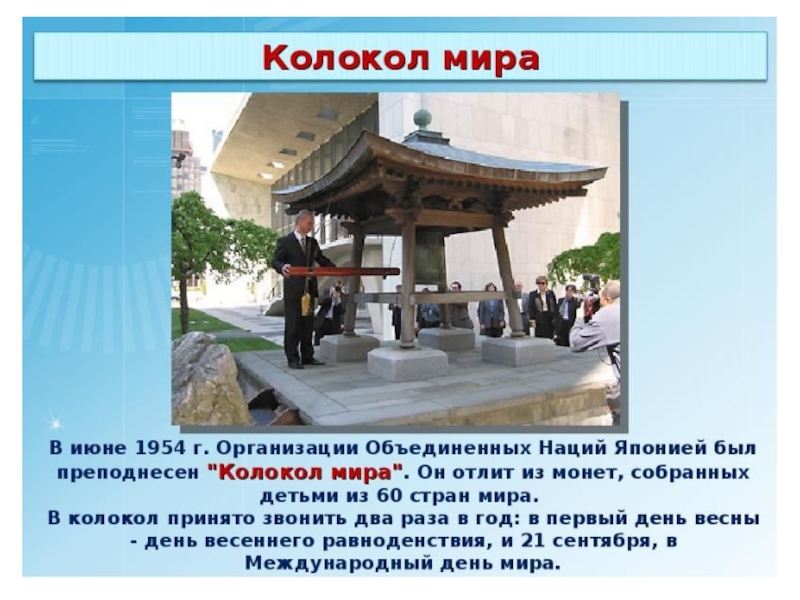 Колокол мира

В июне 1954 г. Организации Объединенных Наций Японией был преподнесен "Колокол мира". Он отлит из монет, собранных детьми из 60 стран мира.
В колокол принято звонить два раза в год: в первый день весны - день весеннего равноденствия, и 21 сентября, в Международный день мира.